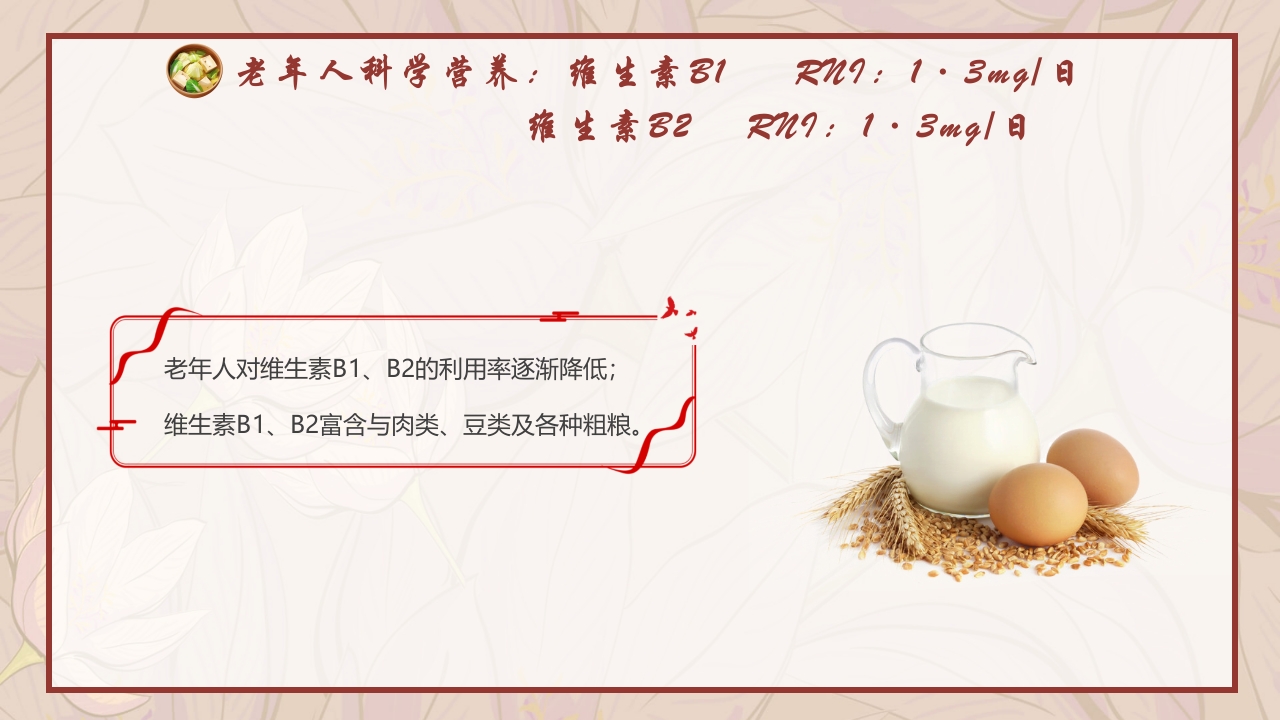 老年人科学营养：维生素B1　RNI：1·3mg/日

维生素B2　RNI：1·3mg/日

老年人对维生素B1、B2的利用率逐渐降低；

维生素B1、B2富含与肉类、豆类及各种粗粮。